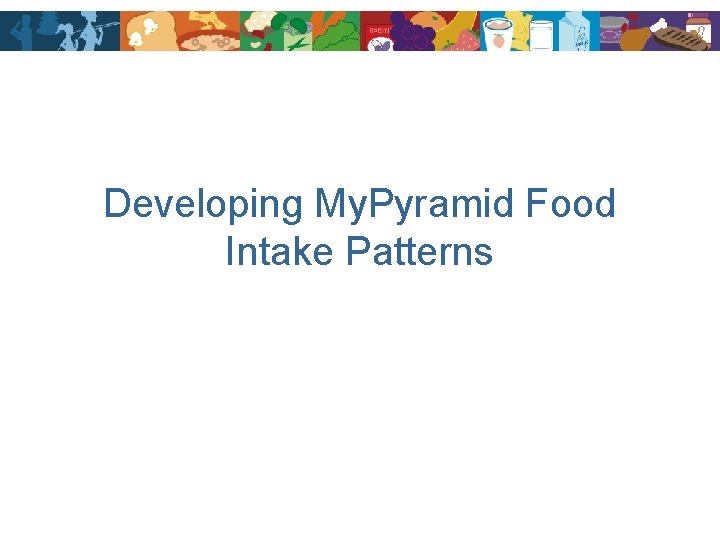 Developing MyPyramid Food Intake Patterns